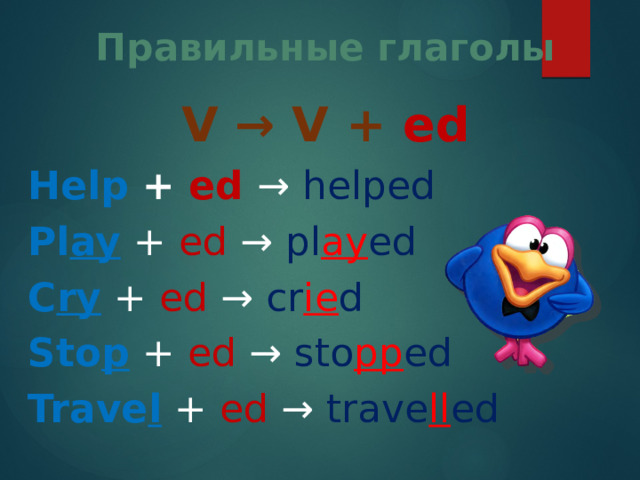 Правильные глаголы

V → V + ed

Help + ed → helped

Play + ed → played

Cry + ed → cried

Stop + ed → stopped

Travel + ed → travelled